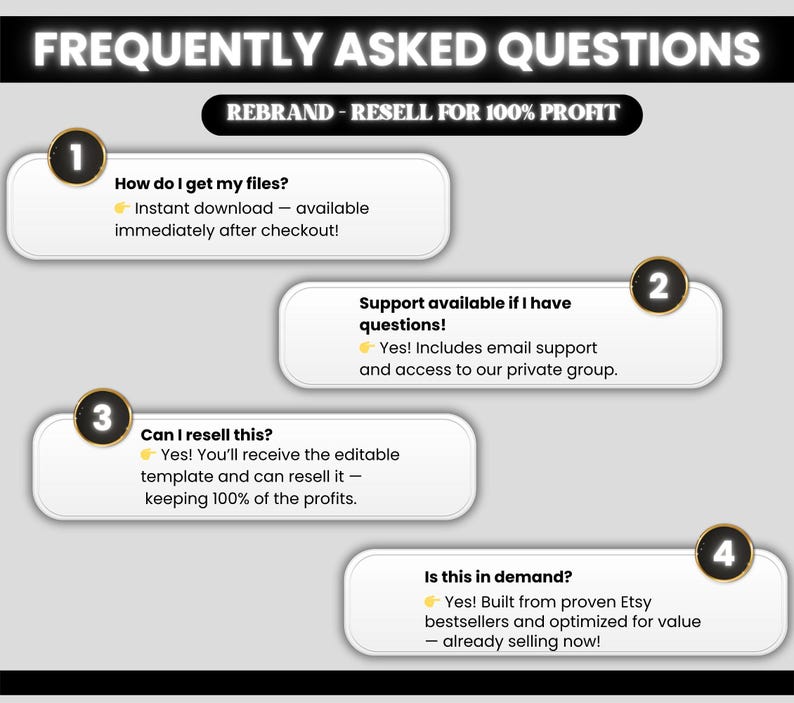 FREQUENTLY ASKED QUESTIONS

REBRAND - RESELL FOR 100% PROFIT

1

How do I get my files?
👉 Instant download — available immediately after checkout!

2

Support available if I have questions!
👉 Yes! Includes email support and access to our private group.

3

Can I resell this?
👉 Yes! You'll receive the editable template and can resell it — keeping 100% of the profits.

4

Is this in demand?
👉 Yes! Built from proven Etsy bestsellers and optimized for value — already selling now!